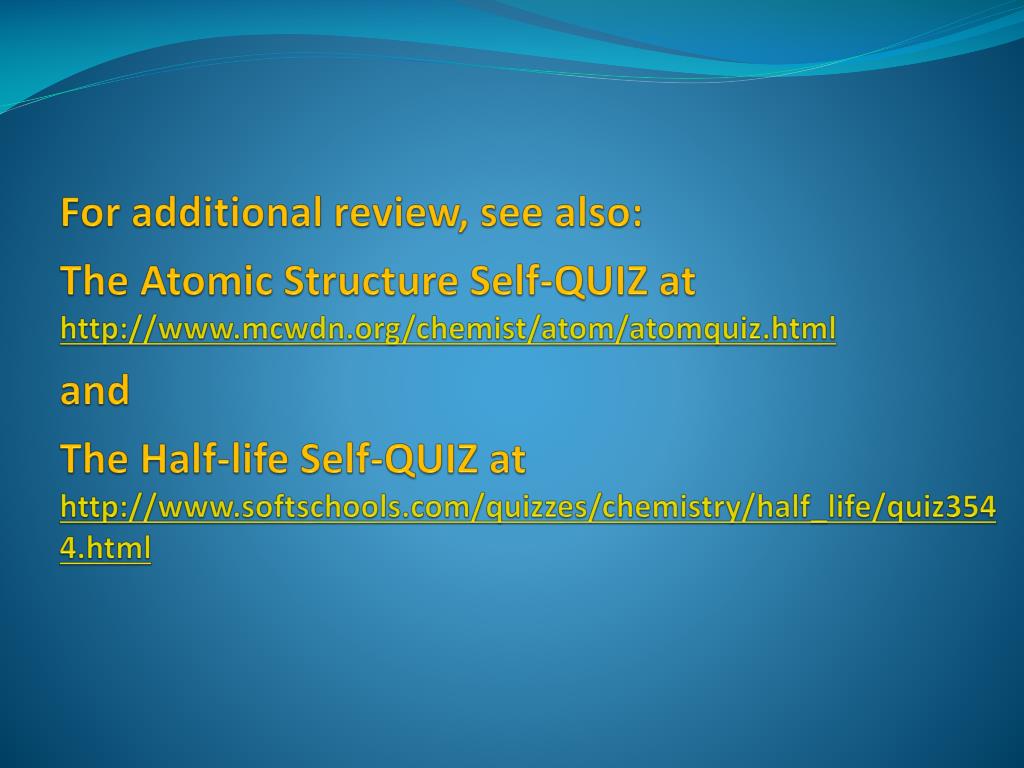 For additional review, see also:

The Atomic Structure Self-QUIZ at http://www.mcwdn.org/chemist/atom/atomquiz.html

and

The Half-life Self-QUIZ at http://www.softschools.com/quizzes/chemistry/half_life/quiz3544.html